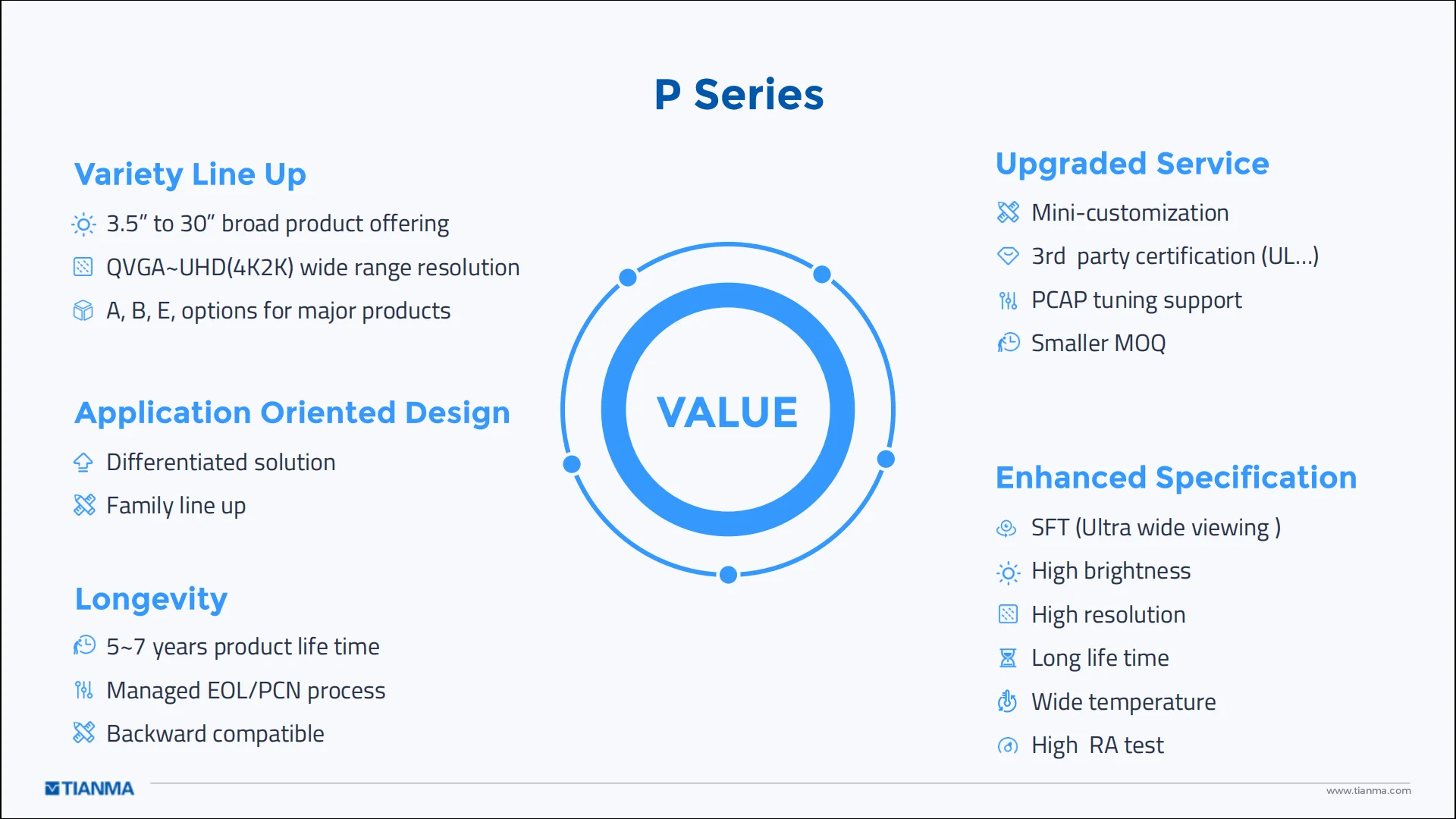 P Series

Variety Line Up

3.5″ to 30″ broad product offering

QVGA~UHD(4K2K) wide range resolution

A, B, E, options for major products

Application Oriented Design

Differentiated solution

Family line up

Longevity

5~7 years product life time

Managed EOL/PCN process

Backward compatible

VALUE

Upgraded Service

Mini-customization

3rd party certification (UL...)

PCAP tuning support

Smaller MOQ

Enhanced Specification

SFT (Ultra wide viewing )

High brightness

High resolution

Long life time

Wide temperature

High RA test

TIANMA

www.tianma.com